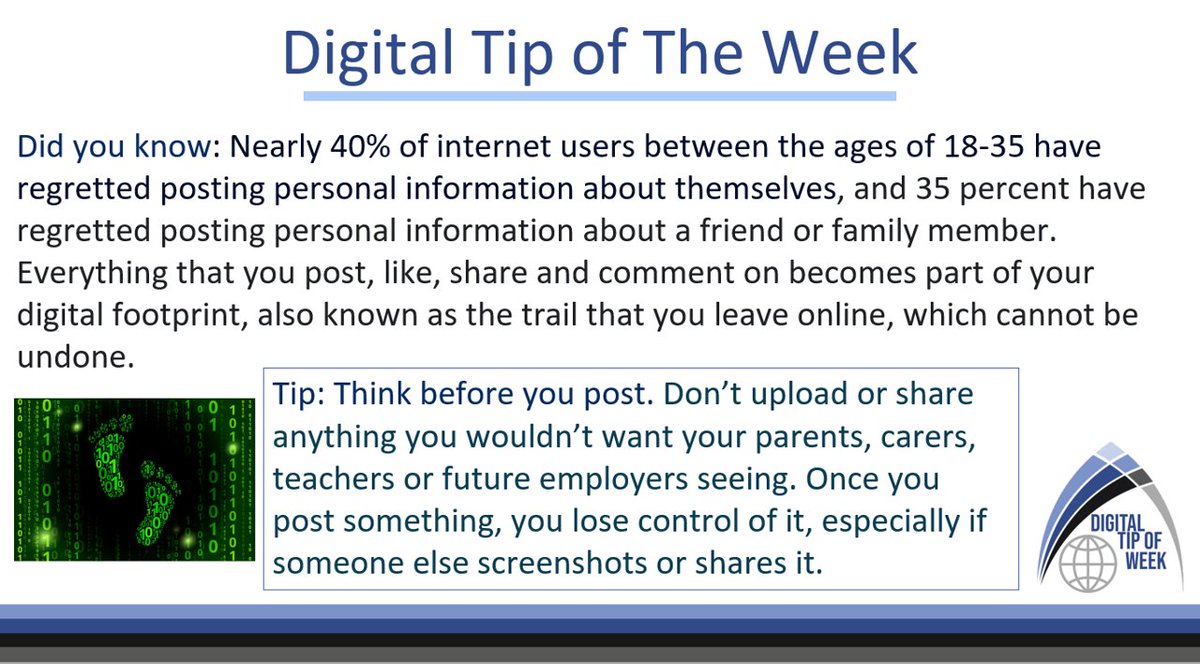 Digital Tip of The Week

Did you know: Nearly 40% of internet users between the ages of 18-35 have regretted posting personal information about themselves, and 35 percent have regretted posting personal information about a friend or family member. Everything that you post, like, share and comment on becomes part of your digital footprint, also known as the trail that you leave online, which cannot be undone.

Tip: Think before you post. Don't upload or share anything you wouldn't want your parents, carers, teachers or future employers seeing. Once you post something, you lose control of it, especially if someone else screenshots or shares it.

DIGITAL TIP OF WEEK